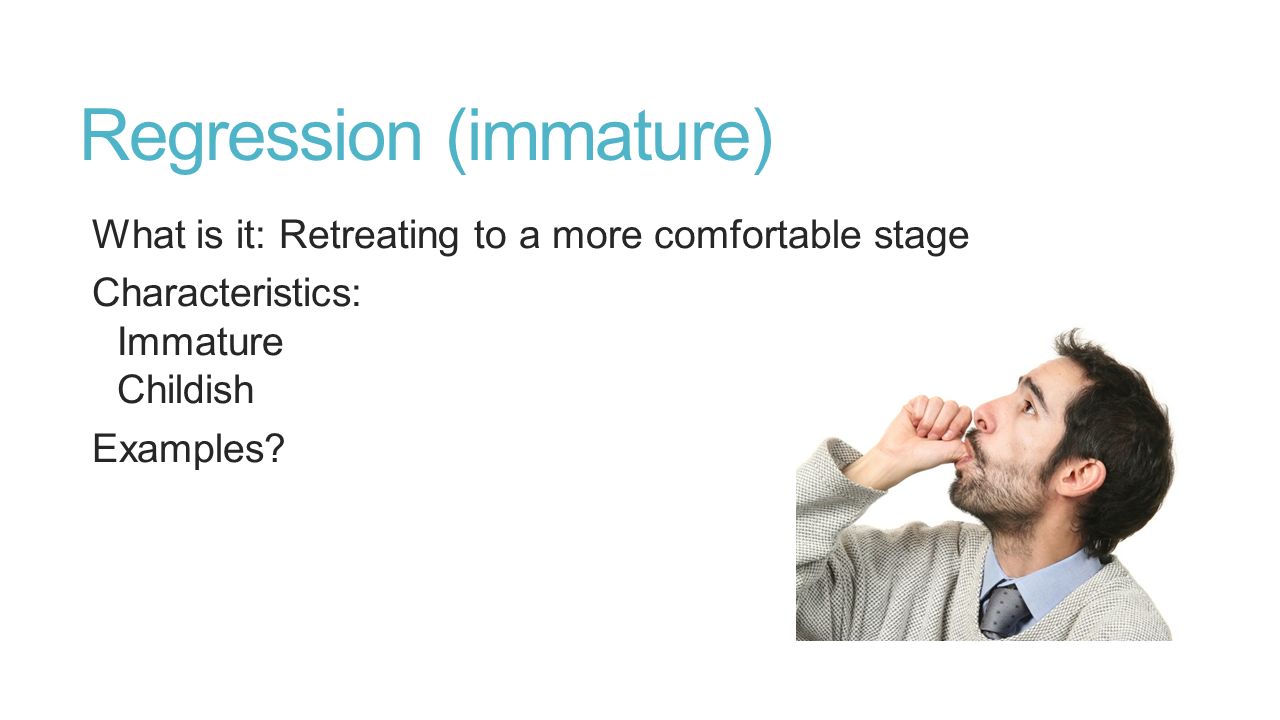 Regression (immature)

What is it: Retreating to a more comfortable stage

Characteristics:
Immature
Childish

Examples?